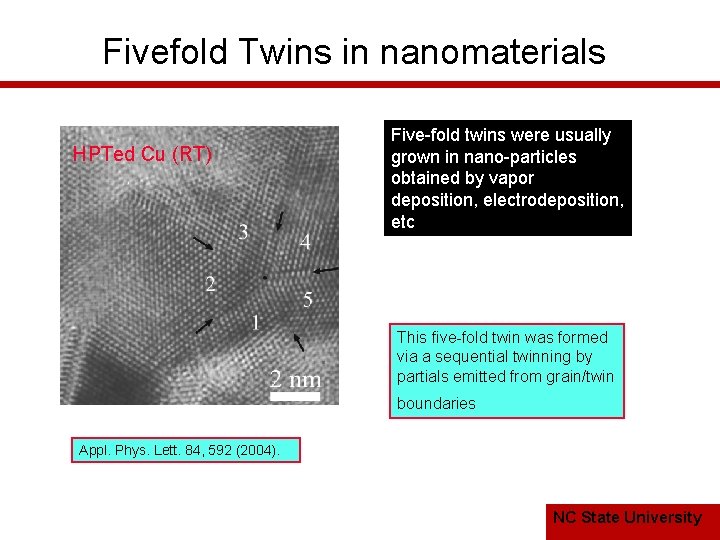 Fivefold Twins in nanomaterials

HPTed Cu (RT)

3

4

2

5

1

2 nm

Five-fold twins were usually grown in nano-particles obtained by vapor deposition, electrodeposition, etc

This five-fold twin was formed via a sequential twinning by partials emitted from grain/twin boundaries

Appl. Phys. Lett. 84, 592 (2004).

NC State University